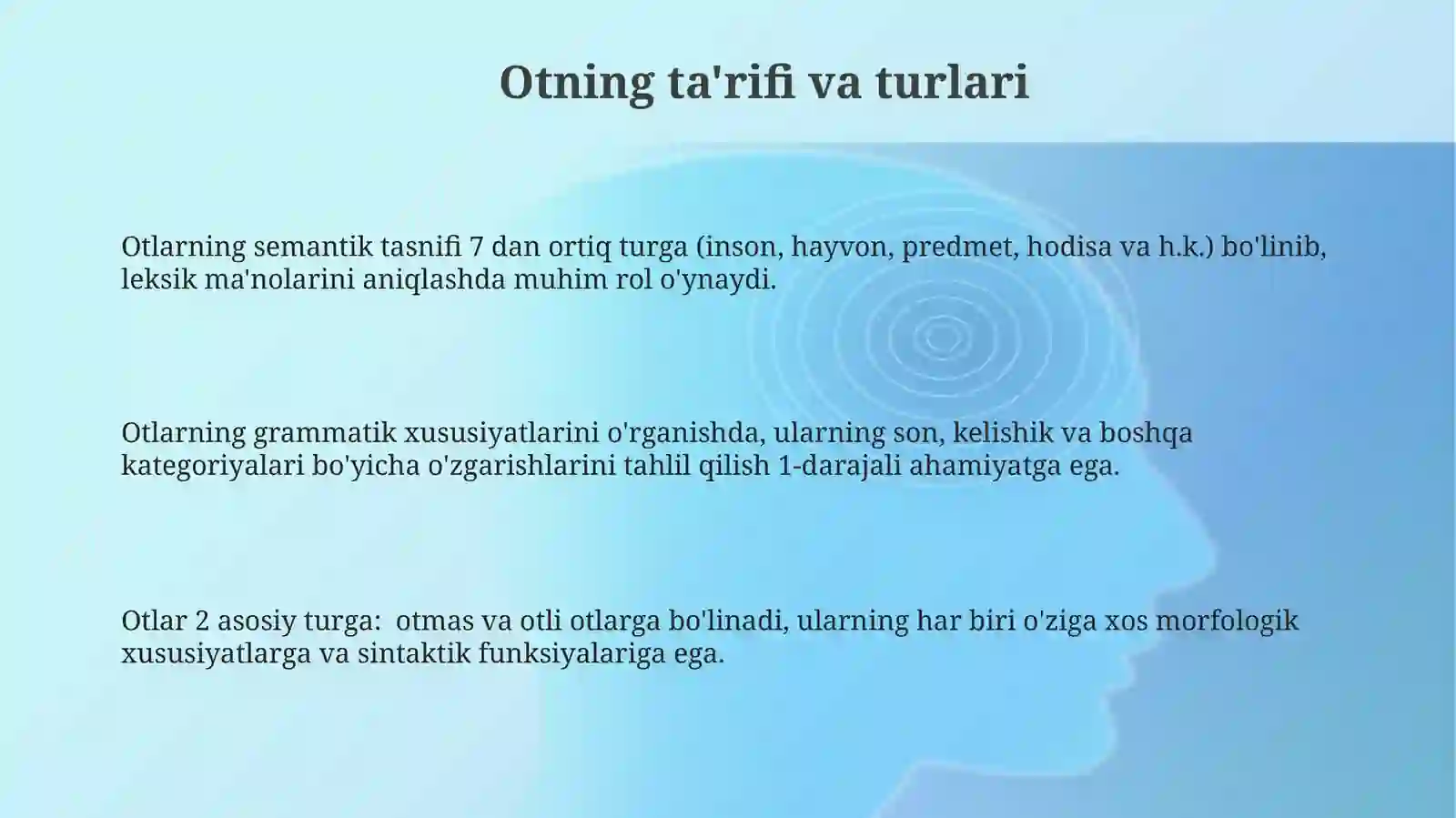 Otning ta'rifi va turlari

Otlarning semantik tasnifi 7 dan ortiq turga (inson, hayvon, predmet, hodisa va h.k.) bo'linib, leksik ma'nolarini aniqlashda muhim rol o'ynaydi.

Otlarning grammatik xususiyatlarini o'rganishda, ularning son, kelishik va boshqa kategoriyalari bo'yicha o'zgarishlarini tahlil qilish 1-darajali ahamiyatga ega.

Otlar 2 asosiy turga: otmas va otli otlarga bo'linadi, ularning har biri o'ziga xos morfologik xususiyatlarga va sintaktik funksiyalariga ega.